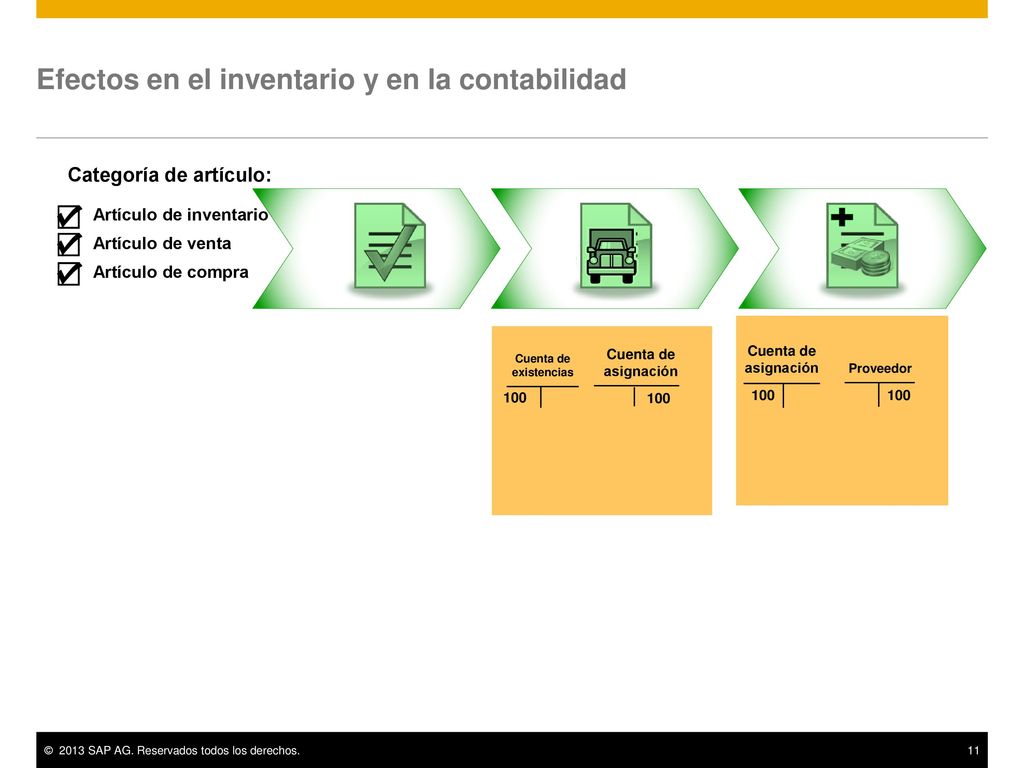 Efectos en el inventario y en la contabilidad

Categoría de artículo:

Artículo de inventario

Artículo de venta

Artículo de compra

Cuenta de existencias

100

Cuenta de asignación

100

Cuenta de asignación

100

Proveedor

100

© 2013 SAP AG. Reservados todos los derechos.

11